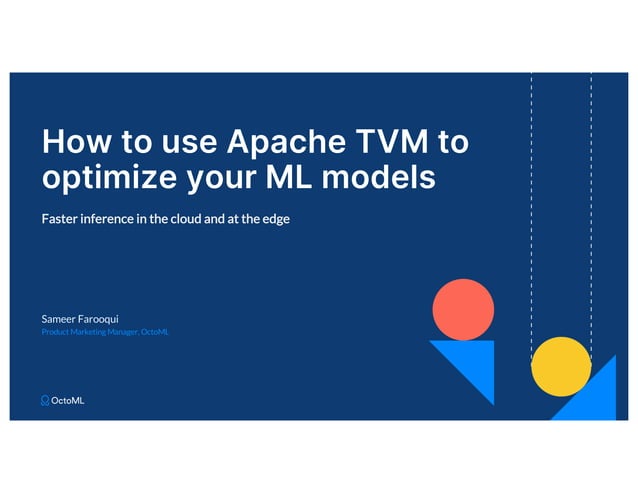 How to use Apache TVM to optimize your ML models

Faster inference in the cloud and at the edge

Sameer Farooqui
Product Marketing Manager, OctoML

OctoML